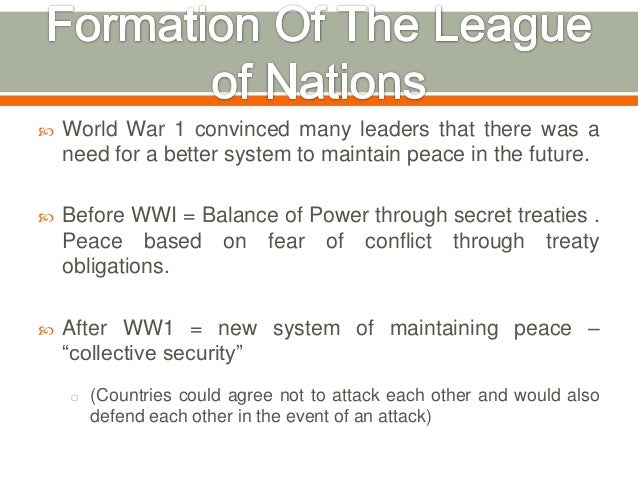 Formation Of The League of Nations

World War 1 convinced many leaders that there was a need for a better system to maintain peace in the future.

Before WWI = Balance of Power through secret treaties . Peace based on fear of conflict through treaty obligations.

After WW1 = new system of maintaining peace – “collective security”

(Countries could agree not to attack each other and would also defend each other in the event of an attack)